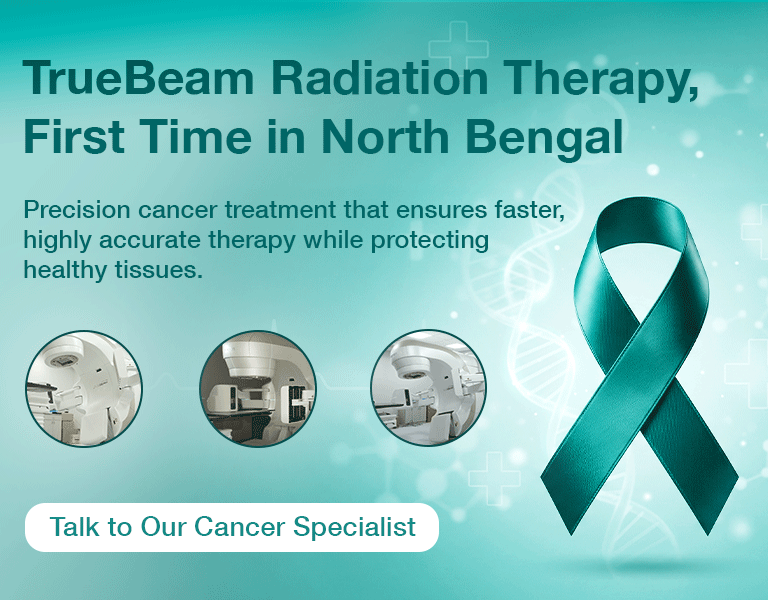 TrueBeam Radiation Therapy, First Time in North Bengal

Precision cancer treatment that ensures faster, highly accurate therapy while protecting healthy tissues.

Talk to Our Cancer Specialist